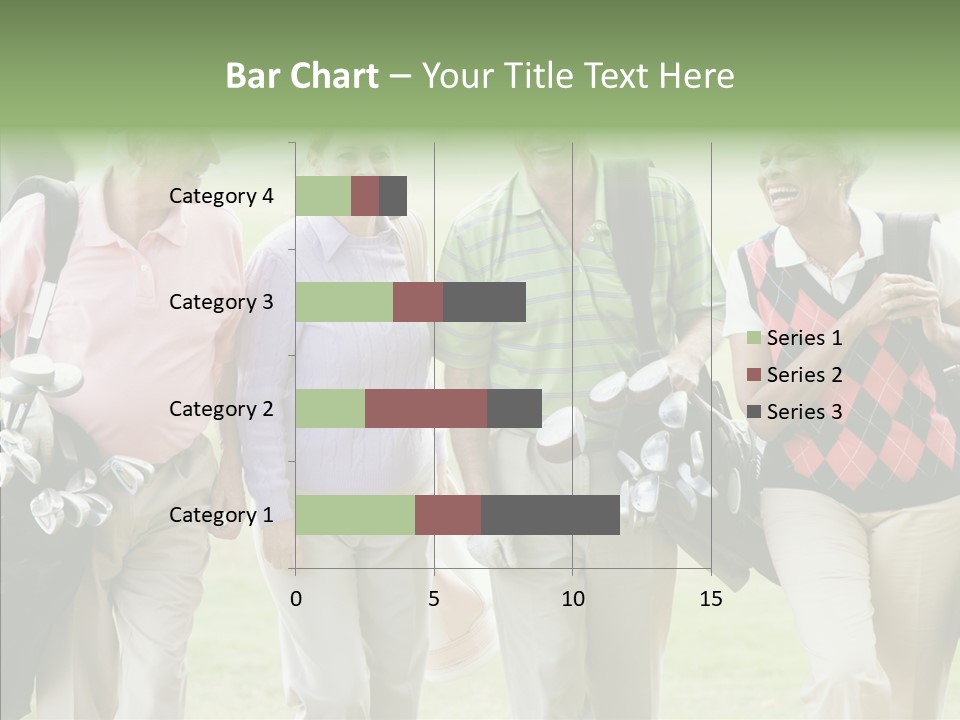 Bar Chart – Your Title Text Here

Category 4
Category 3
Category 2
Category 1

0
5
10
15

Series 1
Series 2
Series 3